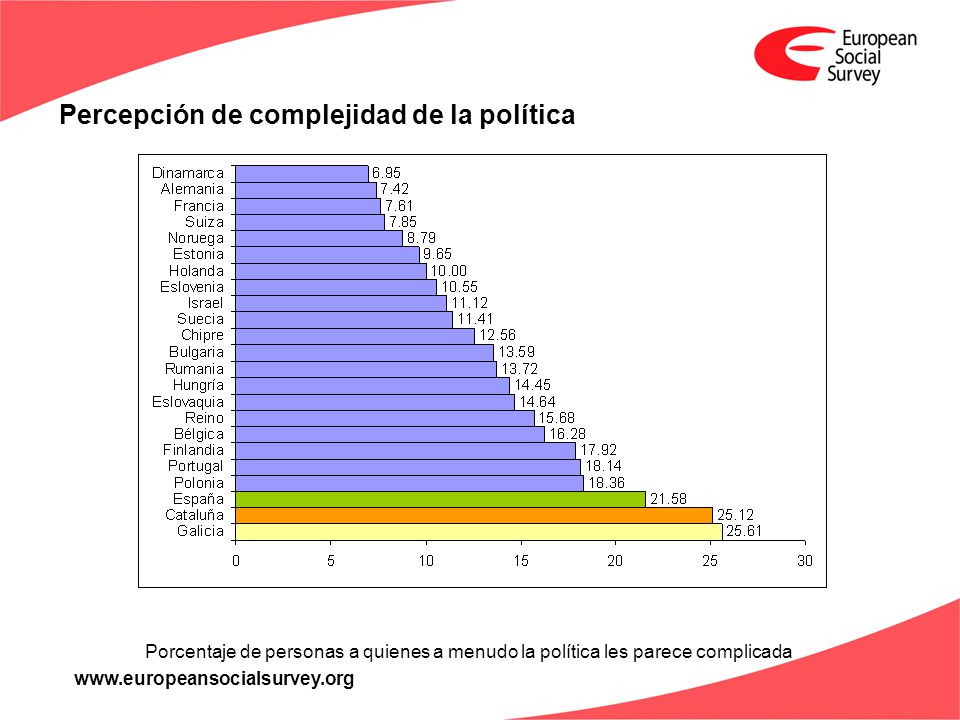 European Social Survey

Percepción de complejidad de la política

Dinamarca 6.95
Alemania 7.42
Francia 7.61
Suiza 7.85
Noruega 8.79
Estonia 9.65
Holanda 10.00
Eslovenia 10.55
Israel 11.12
Suecia 11.41
Chipre 12.56
Bulgaria 13.59
Rumania 13.72
Hungría 14.45
Eslovaquia 14.64
Reino 15.68
Bélgica 16.28
Finlandia 17.92
Portugal 18.14
Polonia 18.36
España 21.58
Cataluña 25.12
Galicia 25.61

0 5 10 15 20 25 30

Porcentaje de personas a quienes a menudo la política les parece complicada

www.europeansocialsurvey.org